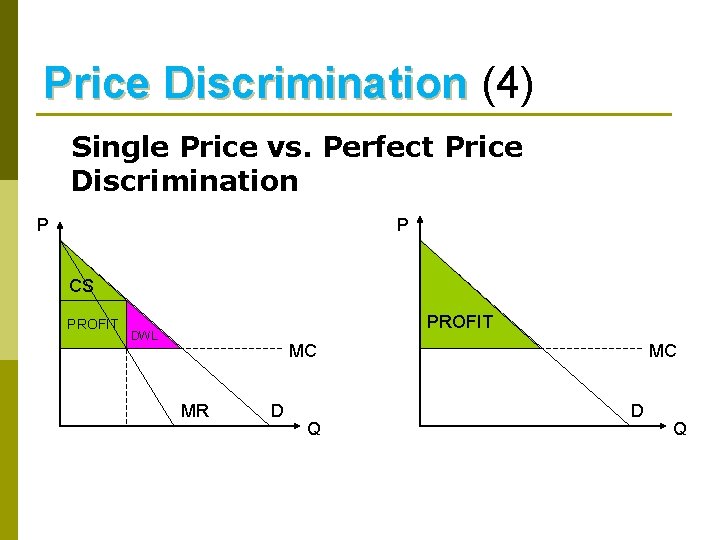 Price Discrimination (4)

Single Price vs. Perfect Price Discrimination

P
CS
PROFIT
DWL
MC
MR
D
Q

P
PROFIT
MC
D
Q